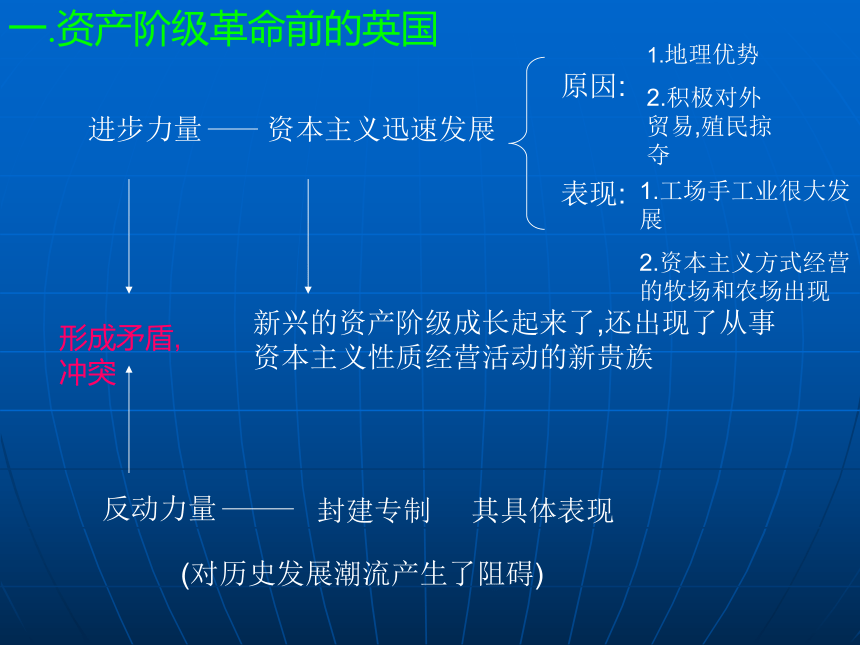 一.资产阶级革命前的英国

进步力量 —— 资本主义迅速发展

原因：
1.地理优势
2.积极对外贸易,殖民掠夺

表现：
1.工场手工业很大发展
2.资本主义方式经营的牧场和农场出现

形成矛盾，冲突

新兴的资产阶级成长起来了,还出现了从事资本主义性质经营活动的新贵族

反动力量 —— 封建专制 其具体表现

(对历史发展潮流产生了阻碍)